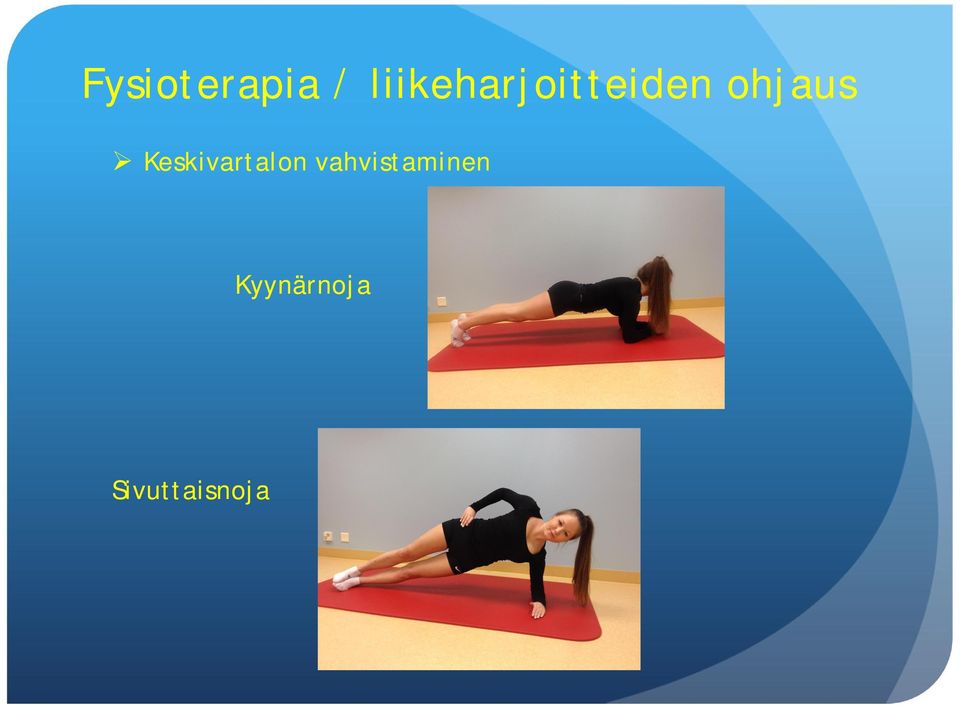 Fysioterapia / liikeharjoitteiden ohjaus

➢ Keskivartalon vahvistaminen

Kyynärnoja

Sivuttaisnoja